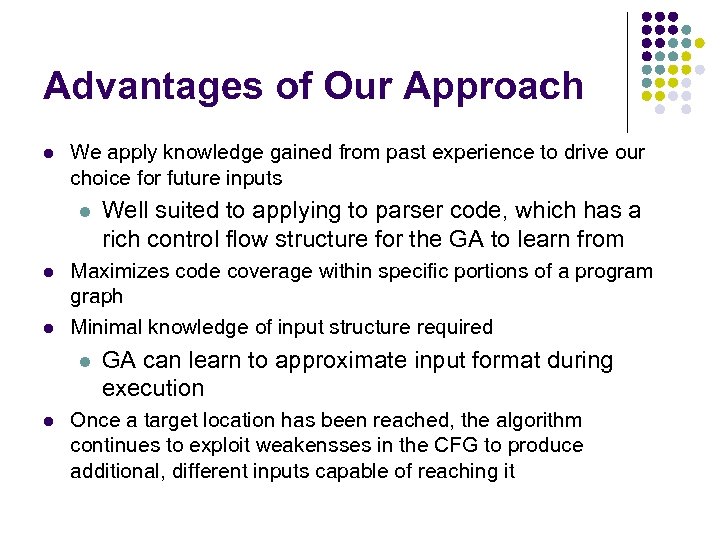 Advantages of Our Approach

- We apply knowledge gained from past experience to drive our choice for future inputs
  - Well suited to applying to parser code, which has a rich control flow structure for the GA to learn from
- Maximizes code coverage within specific portions of a program graph
- Minimal knowledge of input structure required
  - GA can learn to approximate input format during execution
- Once a target location has been reached, the algorithm continues to exploit weakensses in the CFG to produce additional, different inputs capable of reaching it